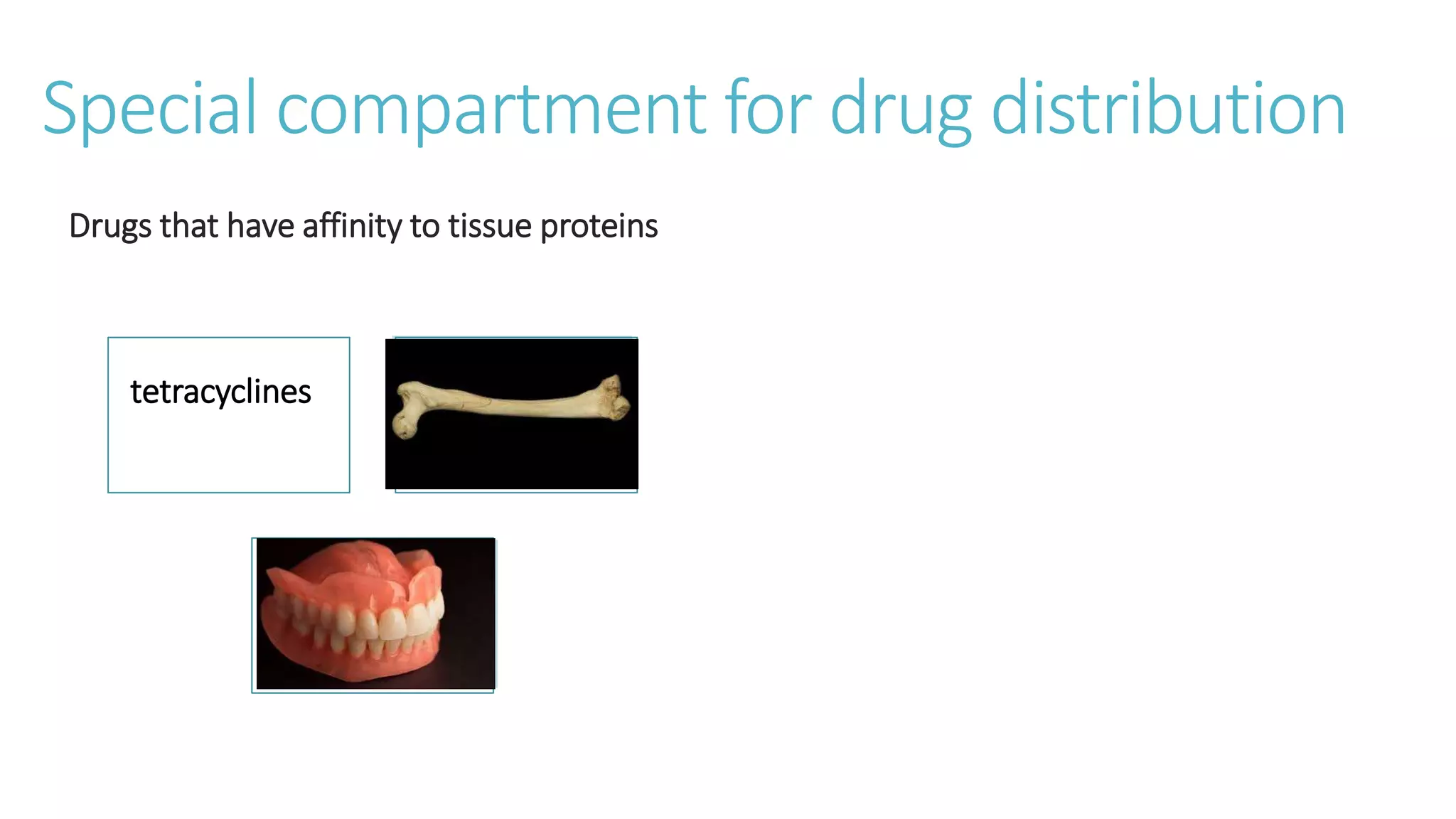 Special compartment for drug distribution

Drugs that have affinity to tissue proteins

tetracyclines